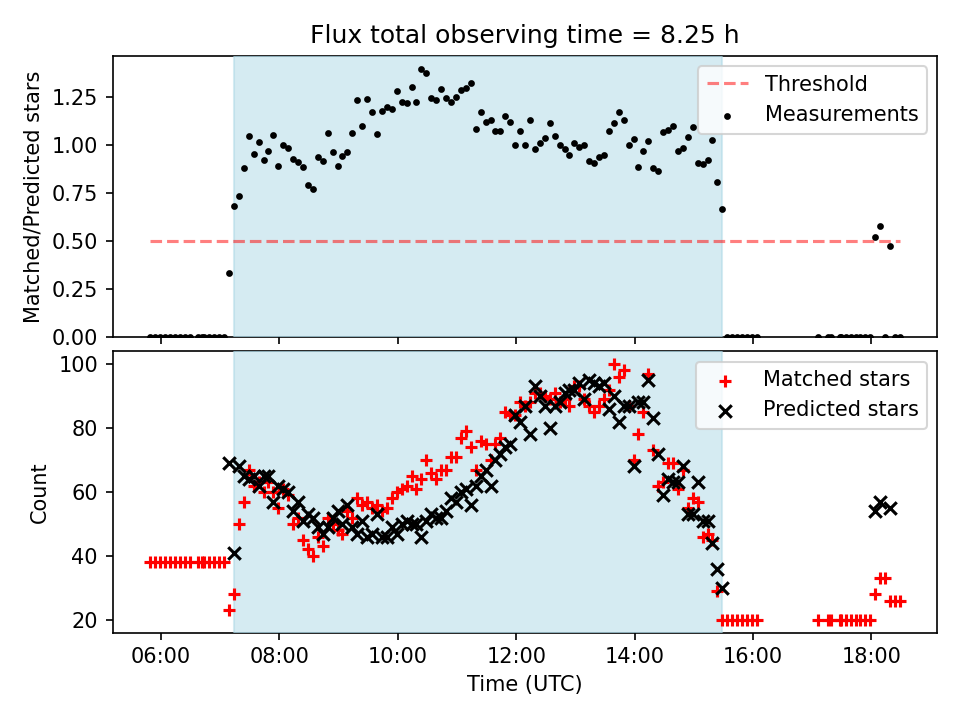 Flux total observing time = 8.25 h

Matched/Predicted stars

1.25
1.00
0.75
0.50
0.25
0.00

Threshold
Measurements

Count

100
80
60
40
20

Matched stars
Predicted stars

06:00 08:00 10:00 12:00 14:00 16:00 18:00

Time (UTC)